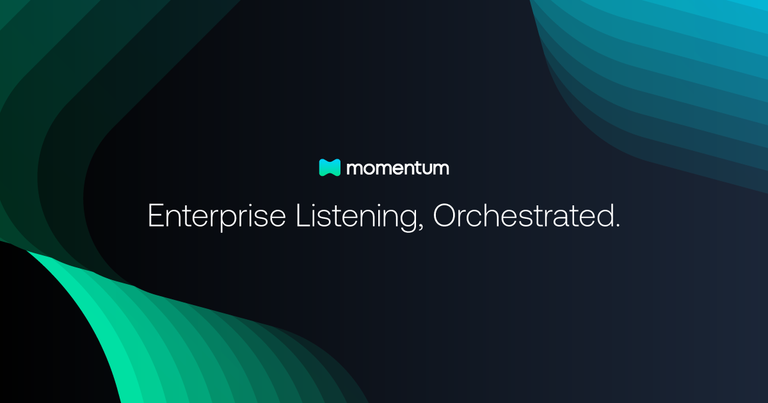 momentum

Enterprise Listening, Orchestrated.